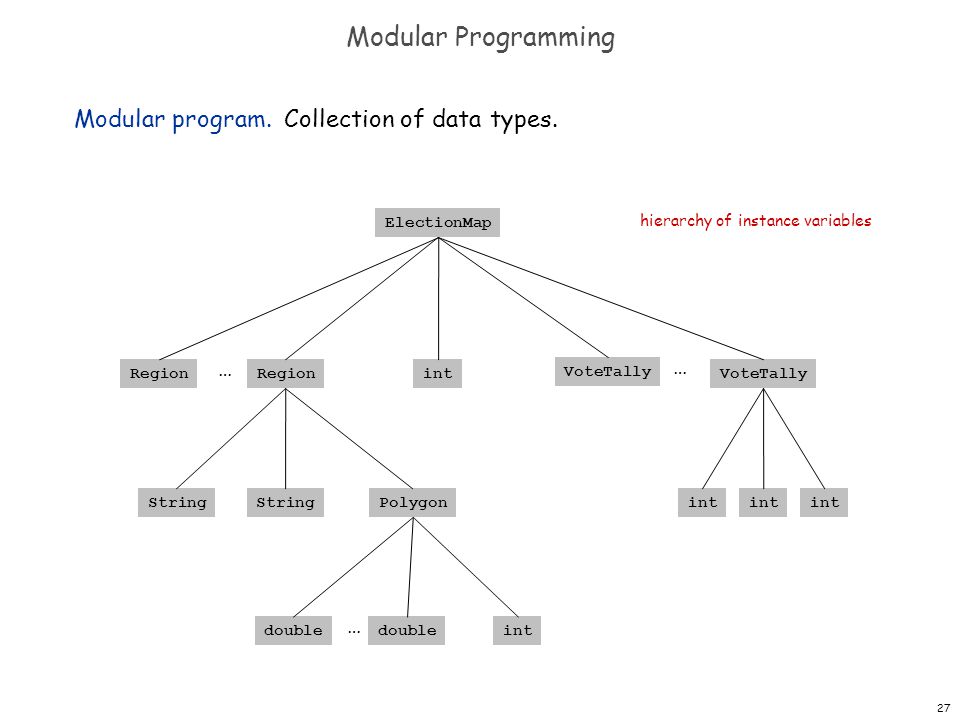 Modular Programming

Modular program. Collection of data types.

ElectionMap

hierarchy of instance variables

Region ... Region int VoteTally ... VoteTally

String String Polygon int int int

double ... double int

27